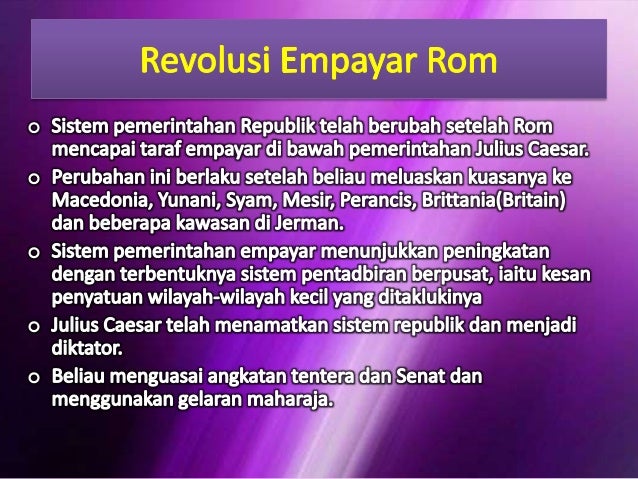 Revolusi Empayar Rom

o Sistem pemerintahan Republik telah berubah setelah Rom mencapai taraf empayar di bawah pemerintahan Julius Caesar.

o Perubahan ini berlaku setelah beliau meluaskan kuasanya ke Macedonia, Yunani, Syam, Mesir, Perancis, Brittania(Britain) dan beberapa kawasan di Jerman.

o Sistem pemerintahan empayar menunjukkan peningkatan dengan terbentuknya sistem pentadbiran berpusat, iaitu kesan penyatuan wilayah-wilayah kecil yang ditaklukinya

o Julius Caesar telah menamatkan sistem republik dan menjadi diktator.

o Beliau menguasai angkatan tentera dan Senat dan menggunakan gelaran maharaja.